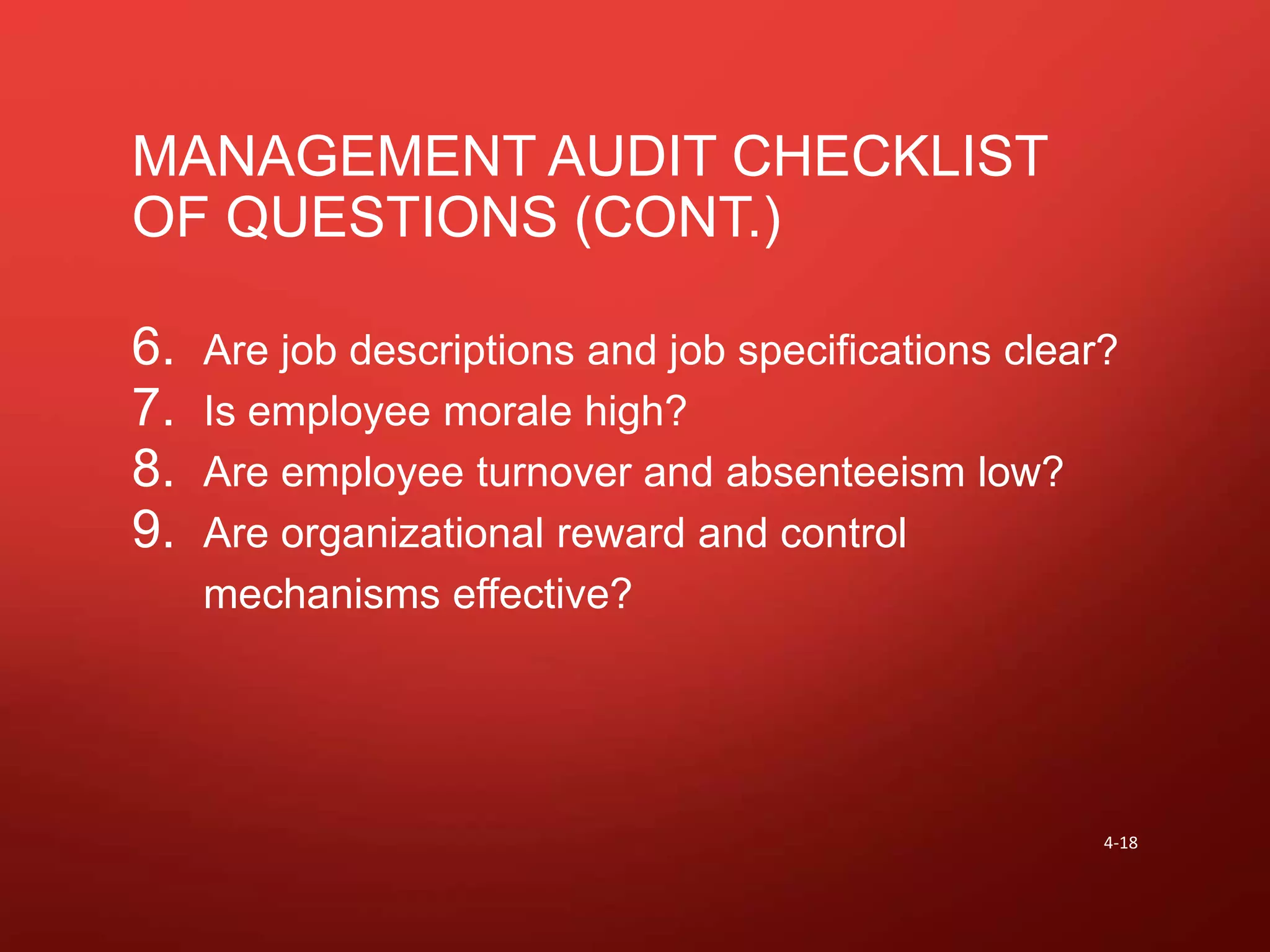 MANAGEMENT AUDIT CHECKLIST OF QUESTIONS (CONT.)

6. Are job descriptions and job specifications clear?
7. Is employee morale high?
8. Are employee turnover and absenteeism low?
9. Are organizational reward and control mechanisms effective?

4-18